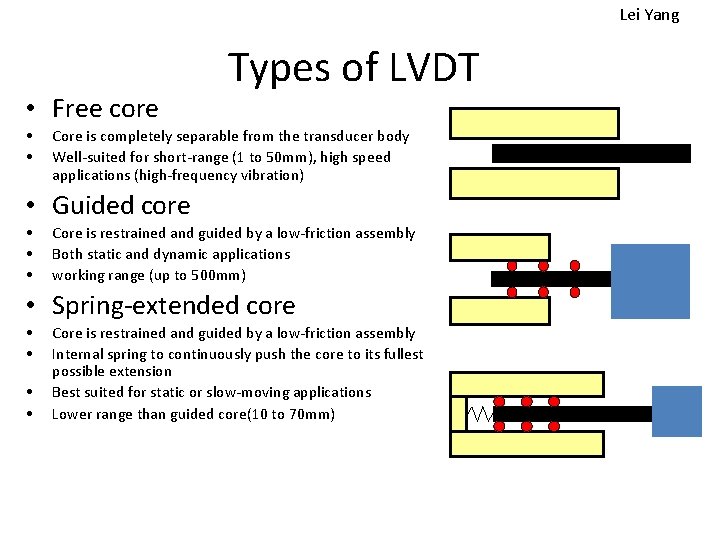 Lei Yang

Types of LVDT

• Free core
• Core is completely separable from the transducer body
• Well-suited for short-range (1 to 50mm), high speed applications (high-frequency vibration)

• Guided core
• Core is restrained and guided by a low-friction assembly
• Both static and dynamic applications
• working range (up to 500mm)

• Spring-extended core
• Core is restrained and guided by a low-friction assembly
• Internal spring to continuously push the core to its fullest possible extension
• Best suited for static or slow-moving applications
• Lower range than guided core(10 to 70mm)